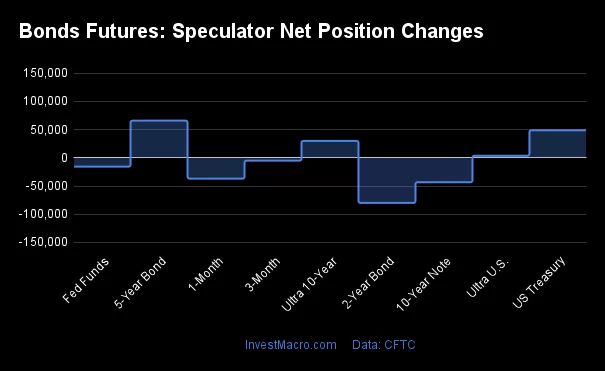 Bonds Futures: Speculator Net Position Changes

150,000
100,000
50,000
0
-50,000
-100,000
-150,000

Fed Funds
5-Year Bond
1-Month
3-Month
Ultra 10-Year
2-Year Bond
10-Year Note
Ultra U.S.
US Treasury

InvestMacro.com Data: CFTC